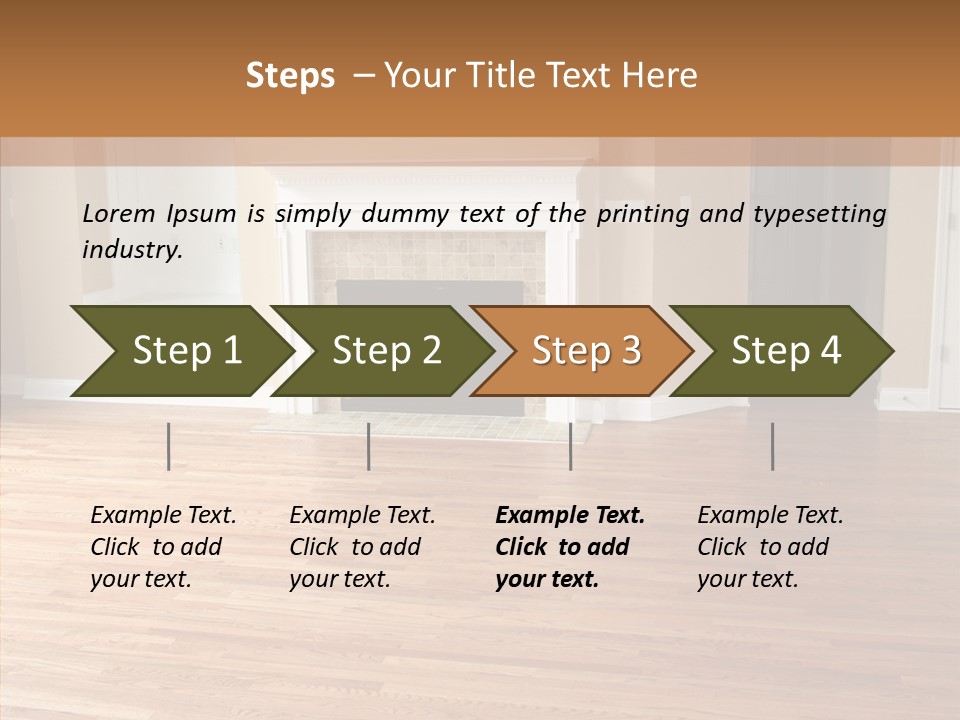 Steps – Your Title Text Here

Lorem Ipsum is simply dummy text of the printing and typesetting industry.

Step 1

Step 2

Step 3

Step 4

Example Text. Click to add your text.

Example Text. Click to add your text.

Example Text. Click to add your text.

Example Text. Click to add your text.